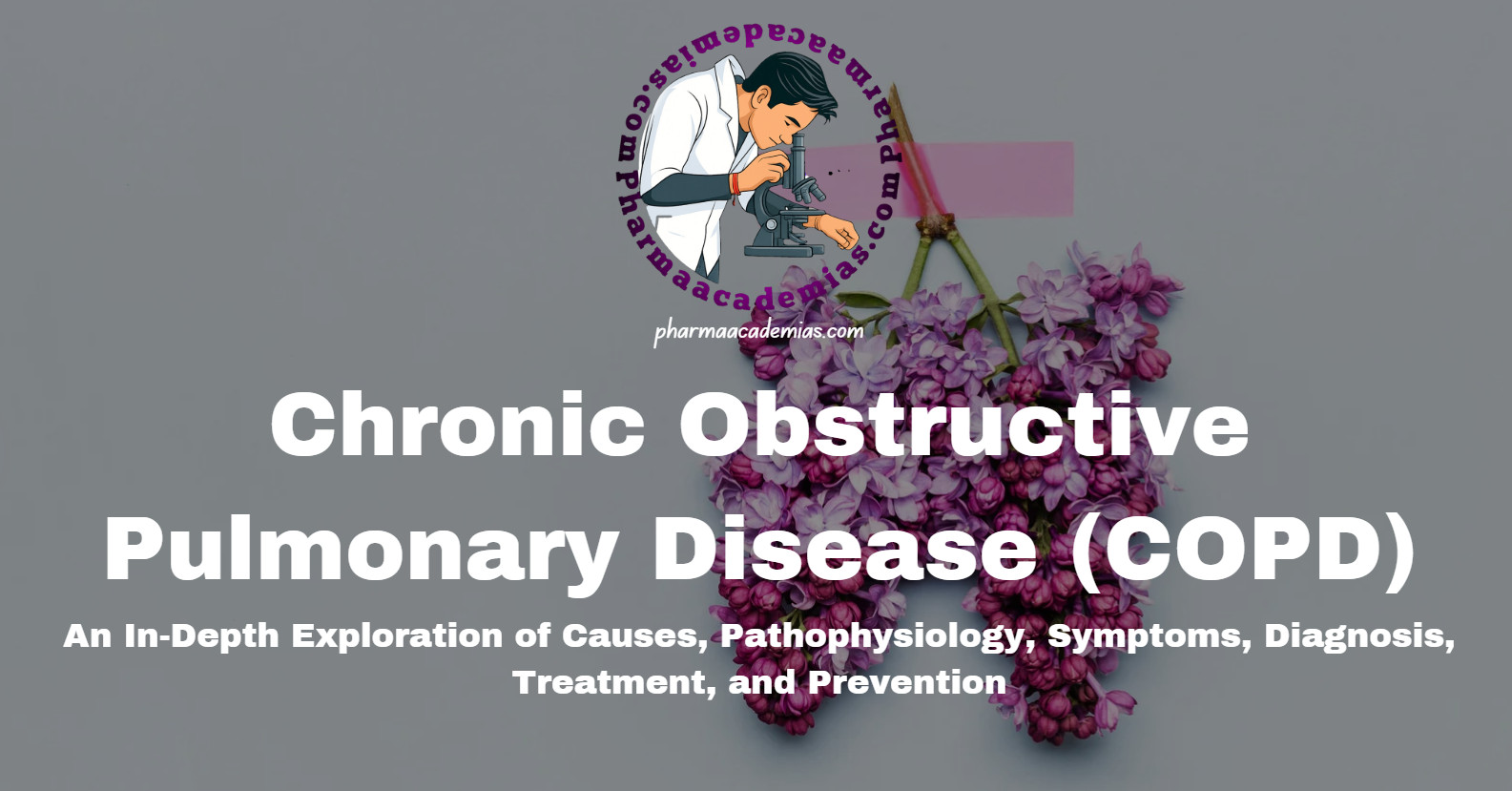 pharmaacademias.com pharmaacademias.com

pharmaacademias.com

Chronic Obstructive Pulmonary Disease (COPD)

An In-Depth Exploration of Causes, Pathophysiology, Symptoms, Diagnosis, Treatment, and Prevention